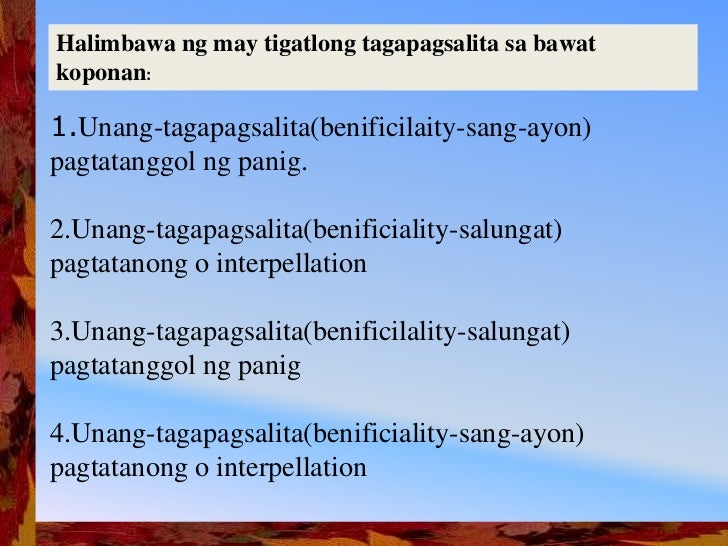 Halimbawa ng may tigatlong tagapagsalita sa bawat koponan:

1.Unang-tagapagsalita(benificilaity-sang-ayon) pagtatanggol ng panig.

2.Unang-tagapagsalita(benificiality-salungat) pagtatanong o interpellation

3.Unang-tagapagsalita(benificilality-salungat) pagtatanggol ng panig

4.Unang-tagapagsalita(benificiality-sang-ayon) pagtatanong o interpellation